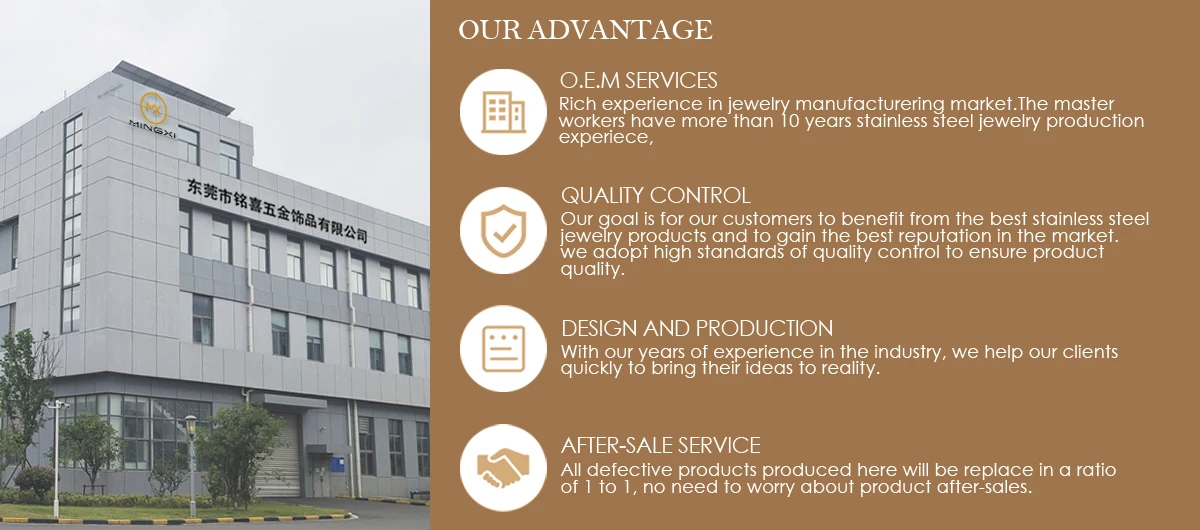 MK
MINGXI

东莞市铭喜五金饰品有限公司

OUR ADVANTAGE

O.E.M SERVICES
Rich experience in jewelry manufacturering market.The master workers have more than 10 years stainless steel jewelry production experiece,

QUALITY CONTROL
Our goal is for our customers to benefit from the best stainless steel jewelry products and to gain the best reputation in the market. we adopt high standards of quality control to ensure product quality.

DESIGN AND PRODUCTION
With our years of experience in the industry, we help our clients quickly to bring their ideas to reality.

AFTER-SALE SERVICE
All defective products produced here will be replace in a ratio of 1 to 1, no need to worry about product after-sales.